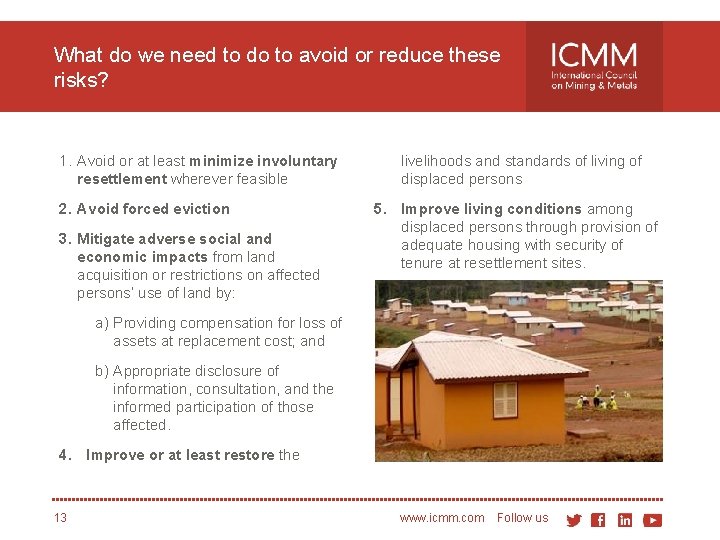 What do we need to do to avoid or reduce these risks?

ICMM
International Council on Mining & Metals

1. Avoid or at least minimize involuntary resettlement wherever feasible

2. Avoid forced eviction

3. Mitigate adverse social and economic impacts from land acquisition or restrictions on affected persons' use of land by:

a) Providing compensation for loss of assets at replacement cost; and

b) Appropriate disclosure of information, consultation, and the informed participation of those affected.

4. Improve or at least restore the livelihoods and standards of living of displaced persons

5. Improve living conditions among displaced persons through provision of adequate housing with security of tenure at resettlement sites.

13

www.icmm.com Follow us